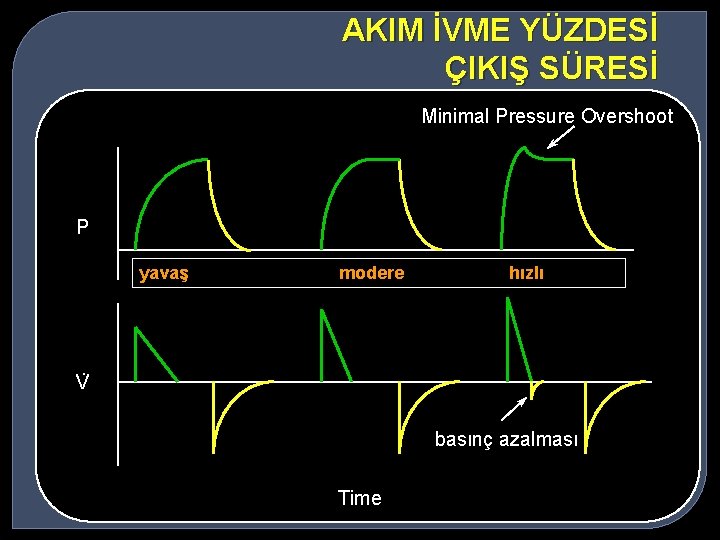 AKIM İVME YÜZDESİ
ÇIKIŞ SÜRESİ

Minimal Pressure Overshoot

P

yavaş modere hızlı

$\dot{V}$

basınç azalması

Time